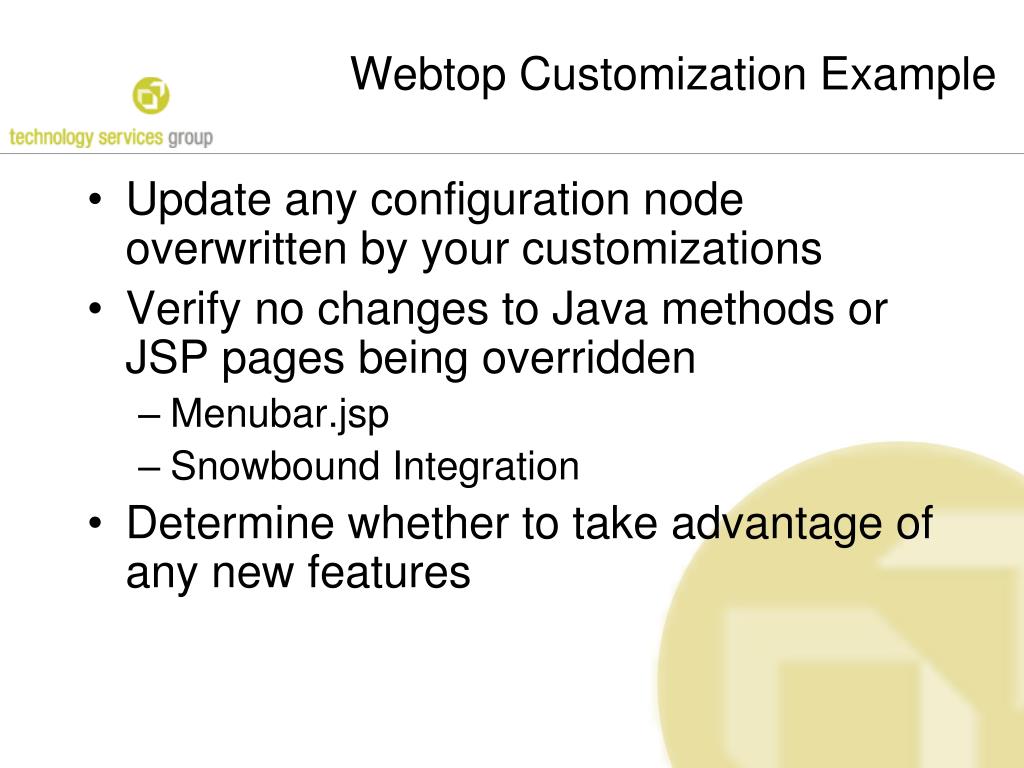 technology services group

Webtop Customization Example

• Update any configuration node overwritten by your customizations
• Verify no changes to Java methods or JSP pages being overridden
– Menubar.jsp
– Snowbound Integration
• Determine whether to take advantage of any new features